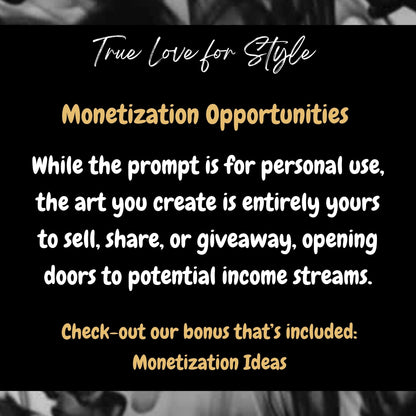 True Love for Style

Monetization Opportunities

While the prompt is for personal use, the art you create is entirely yours to sell, share, or giveaway, opening doors to potential income streams.

Check-out our bonus that's included: Monetization Ideas